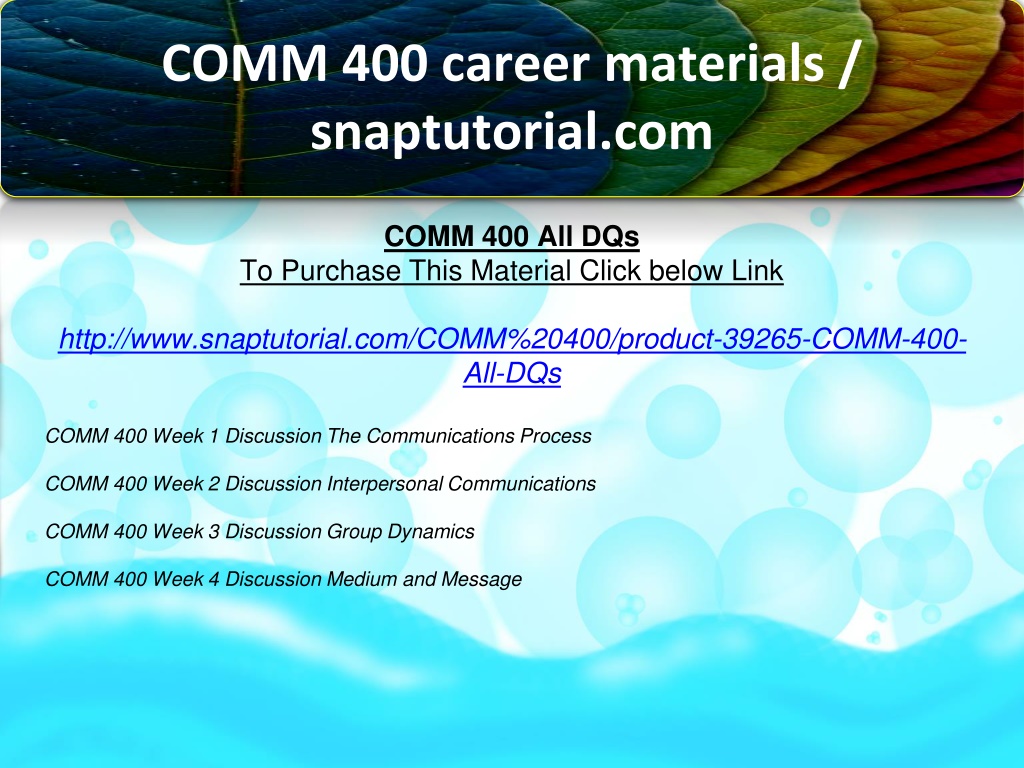 COMM 400 career materials / snaptutorial.com

COMM 400 All DQs
To Purchase This Material Click below Link

http://www.snaptutorial.com/COMM%20400/product-39265-COMM-400-All-DQs

COMM 400 Week 1 Discussion The Communications Process

COMM 400 Week 2 Discussion Interpersonal Communications

COMM 400 Week 3 Discussion Group Dynamics

COMM 400 Week 4 Discussion Medium and Message